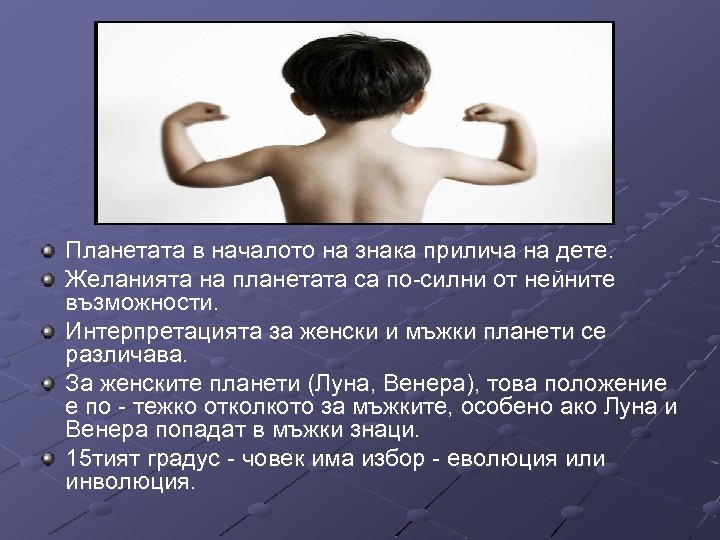 Планетата в началото на знака прилича на дете.

Желанията на планетата са по-силни от нейните възможности.

Интерпретацията за женски и мъжки планети се различава.

За женските планети (Луна, Венера), това положение е по - тежко отколкото за мъжките, особено ако Луна и Венера попадат в мъжки знаци.

15тият градус - човек има избор - еволюция или инволюция.